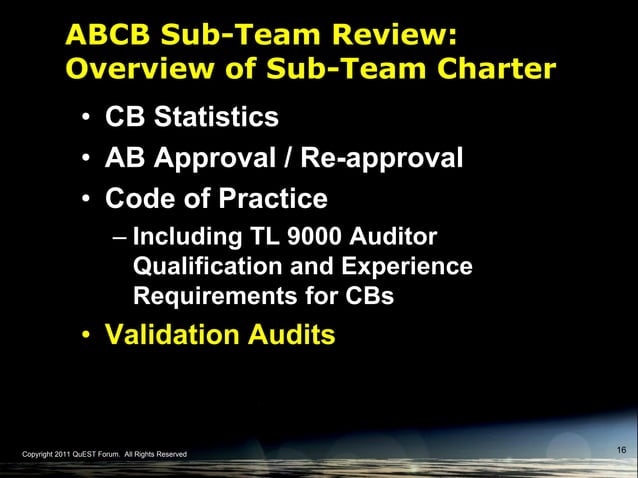 ABCB Sub-Team Review:
Overview of Sub-Team Charter

• CB Statistics
• AB Approval / Re-approval
• Code of Practice
– Including TL 9000 Auditor Qualification and Experience Requirements for CBs
• Validation Audits

Copyright 2011 QuEST Forum. All Rights Reserved

16